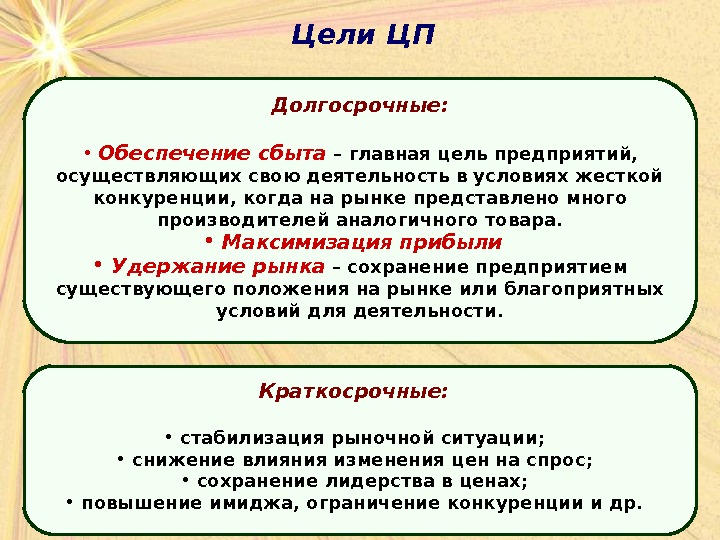 Цели ЦП

Долгосрочные:

• Обеспечение сбыта – главная цель предприятий, осуществляющих свою деятельность в условиях жесткой конкуренции, когда на рынке представлено много производителей аналогичного товара.
• Максимизация прибыли
• Удержание рынка – сохранение предприятием существующего положения на рынке или благоприятных условий для деятельности.

Краткосрочные:

• стабилизация рыночной ситуации;
• снижение влияния изменения цен на спрос;
• сохранение лидерства в ценах;
• повышение имиджа, ограничение конкуренции и др.